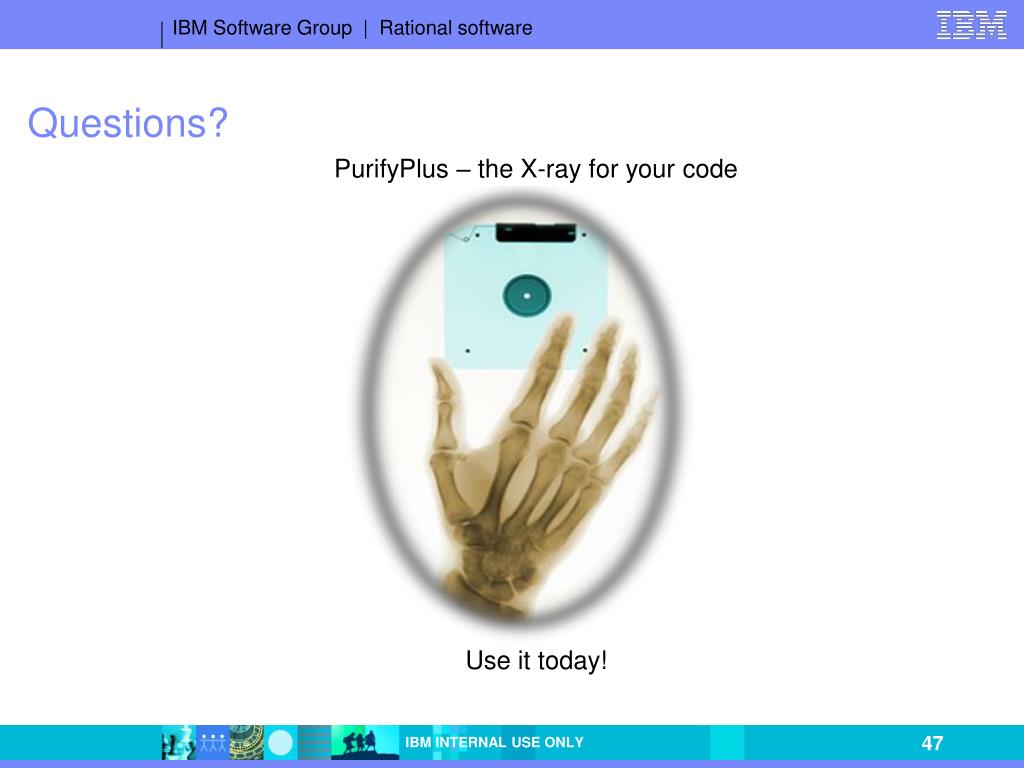 IBM Software Group | Rational software

IBM

Questions?

PurifyPlus – the X-ray for your code

Use it today!

IBM INTERNAL USE ONLY

47